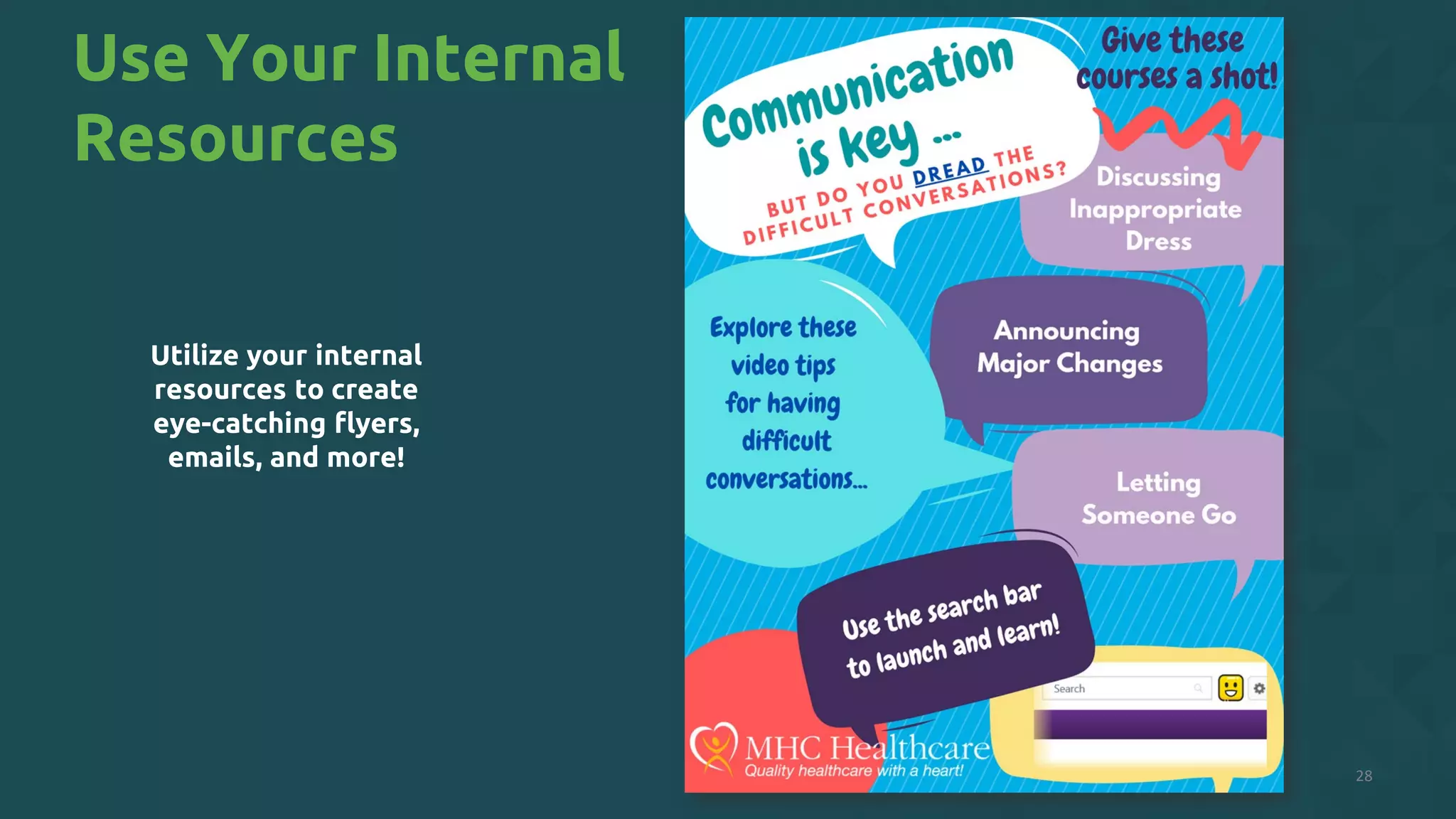 Use Your Internal Resources

Utilize your internal resources to create eye-catching flyers, emails, and more!

Communication is key ...

BUT DO YOU DREAD THE DIFFICULT CONVERSATIONS?

Give these courses a shot!

Discussing Inappropriate Dress

Explore these video tips for having difficult conversations...

Announcing Major Changes

Letting Someone Go

Use the search bar to launch and learn!

Search

MHC Healthcare
Quality healthcare with a heart!

28